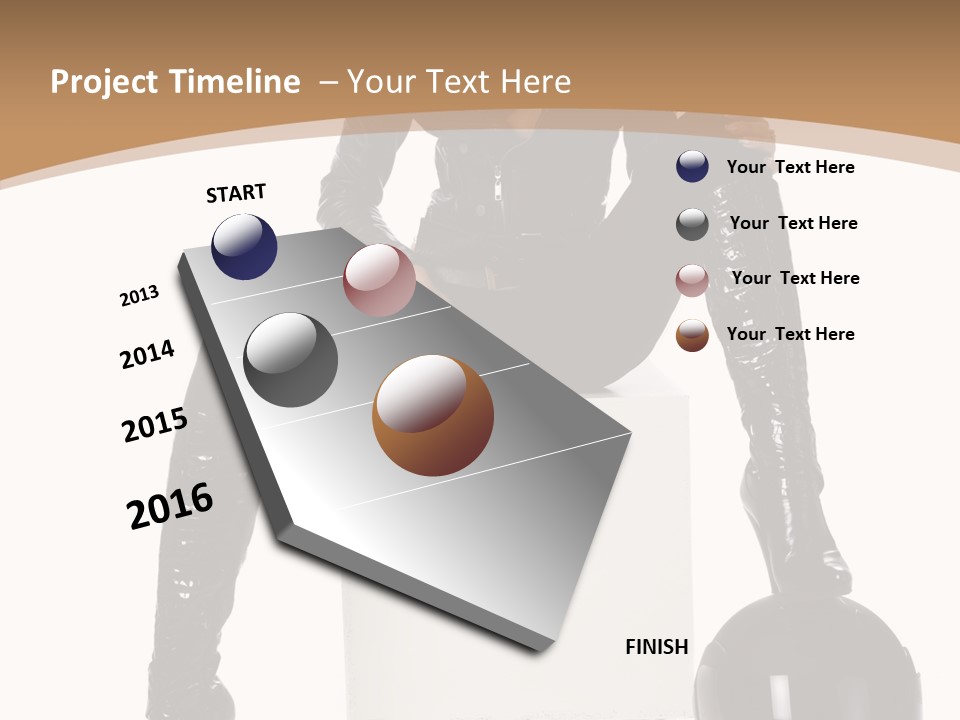 Project Timeline – Your Text Here

START

2013

2014

2015

2016

Your Text Here

Your Text Here

Your Text Here

Your Text Here

FINISH